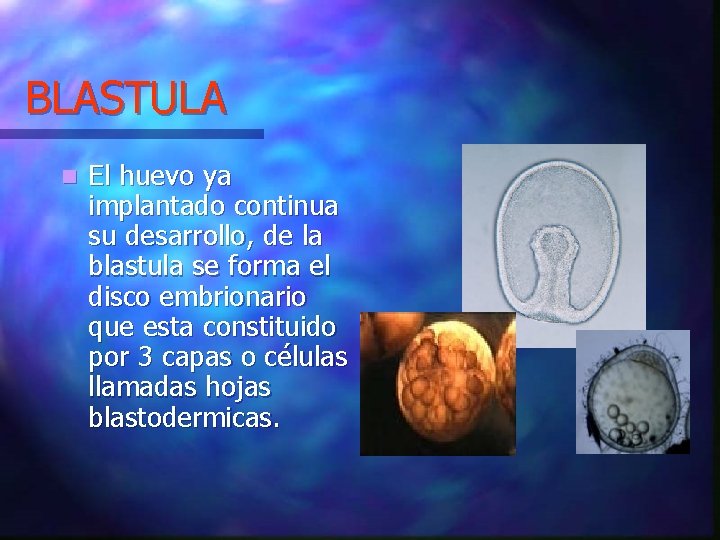 BLASTULA

El huevo ya implantado continua su desarrollo, de la blastula se forma el disco embrionario que esta constituido por 3 capas o células llamadas hojas blastodermicas.